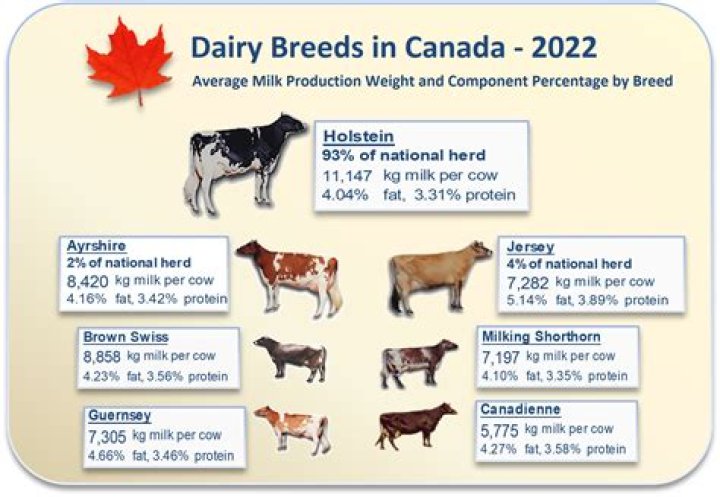 Dairy Breeds in Canada - 2022

Average Milk Production Weight and Component Percentage by Breed

Holstein
93% of national herd
11,147 kg milk per cow
4.04% fat, 3.31% protein

Ayrshire
2% of national herd
8,420 kg milk per cow
4.16% fat, 3.42% protein

Jersey
4% of national herd
7,282 kg milk per cow
5.14% fat, 3.89% protein

Brown Swiss
8,858 kg milk per cow
4.23% fat, 3.56% protein

Milking Shorthorn
7,197 kg milk per cow
4.10% fat, 3.35% protein

Guernsey
7,305 kg milk per cow
4.66% fat, 3.46% protein

Canadienne
5,775 kg milk per cow
4.27% fat, 3.58% protein